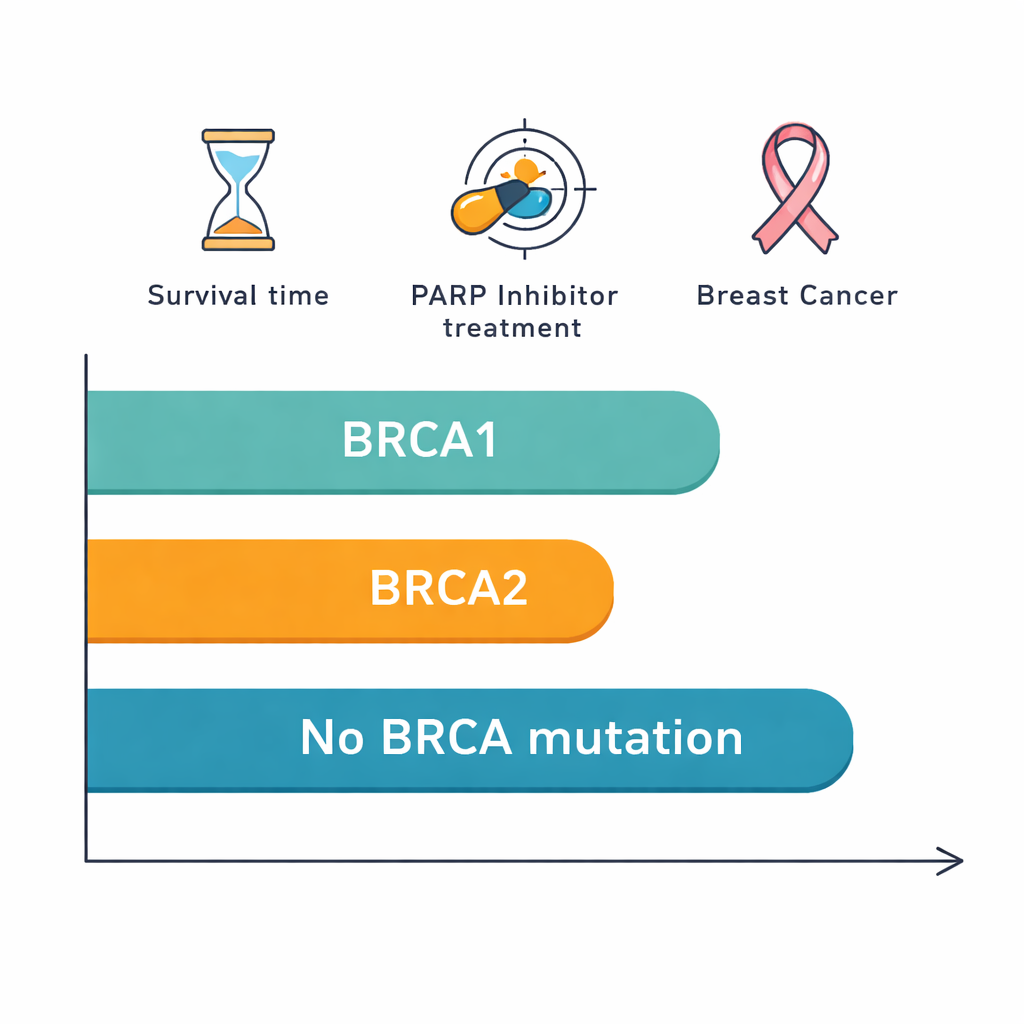 Survival time

PARP Inhibitor treatment

Breast Cancer

BRCA1

BRCA2

No BRCA mutation